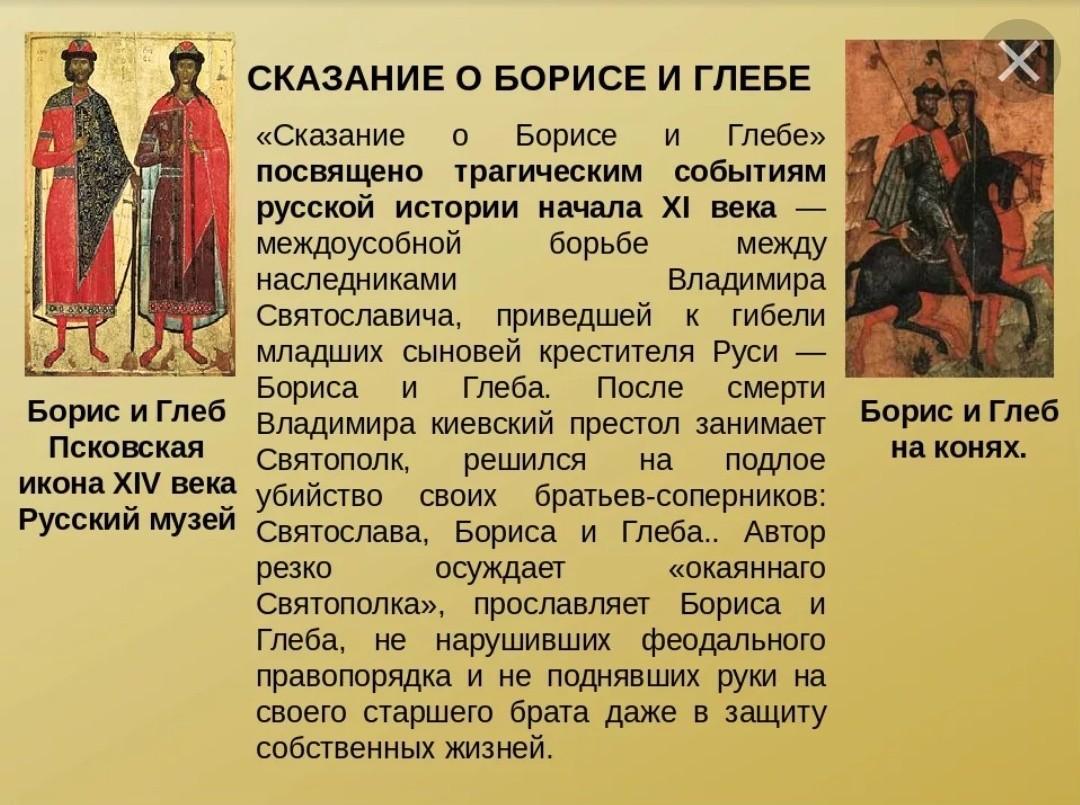 СКАЗАНИЕ О БОРИСЕ И ГЛЕБЕ

«Сказание о Борисе и Глебе» посвящено трагическим событиям русской истории начала XI века — междоусобной борьбе между наследниками Владимира Святославича, приведшей к гибели младших сыновей крестителя Руси — Бориса и Глеба. После смерти Владимира киевский престол занимает Святополк, решился на подлое убийство своих братьев-соперников: Святослава, Бориса и Глеба.. Автор резко осуждает «окаяннаго Святополка», прославляет Бориса и Глеба, не нарушивших феодального правопорядка и не поднявших руки на своего старшего брата даже в защиту собственных жизней.

Борис и Глеб Псковская икона XIV века Русский музей

Борис и Глеб на конях.